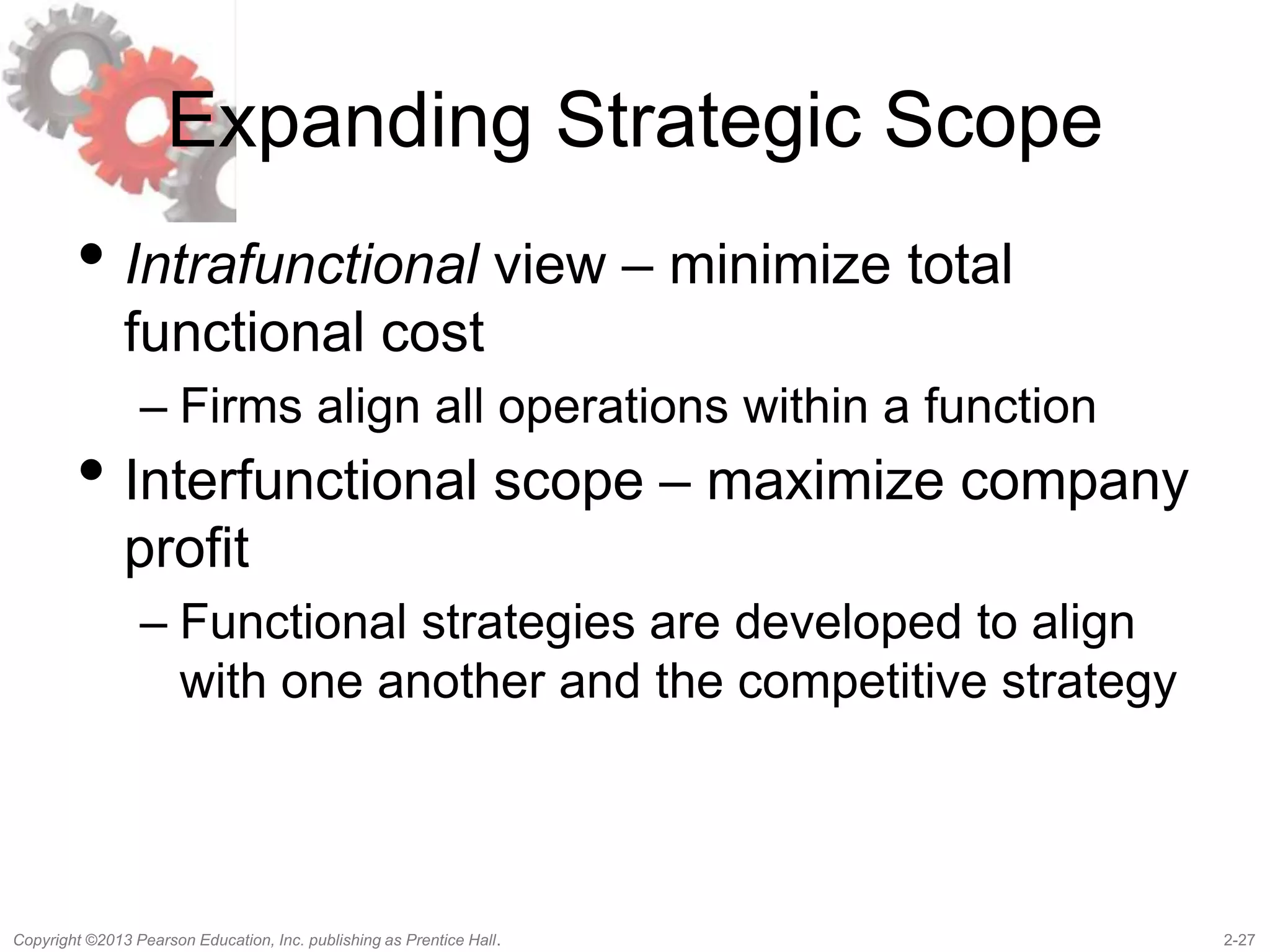 Expanding Strategic Scope

• Intrafunctional view – minimize total functional cost
– Firms align all operations within a function
• Interfunctional scope – maximize company profit
– Functional strategies are developed to align with one another and the competitive strategy

Copyright ©2013 Pearson Education, Inc. publishing as Prentice Hall.

2-27